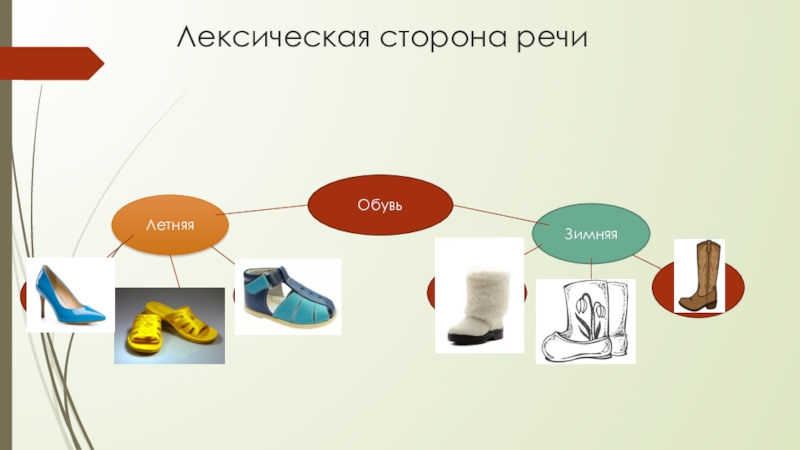 Лексическая сторона речи

Обувь

Летняя

Зимняя